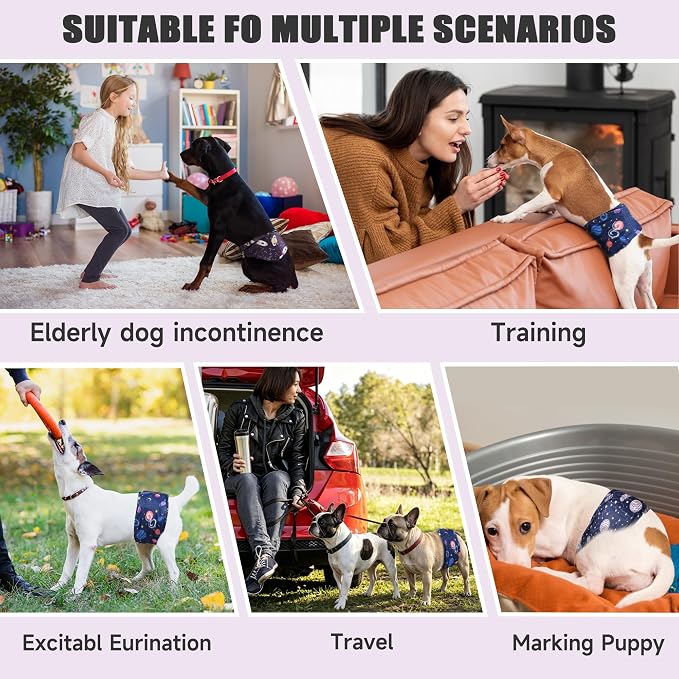 SUITABLE FO MULTIPLE SCENARIOS

Elderly dog incontinence

Training

Excitabl Eurination

Travel

Marking Puppy